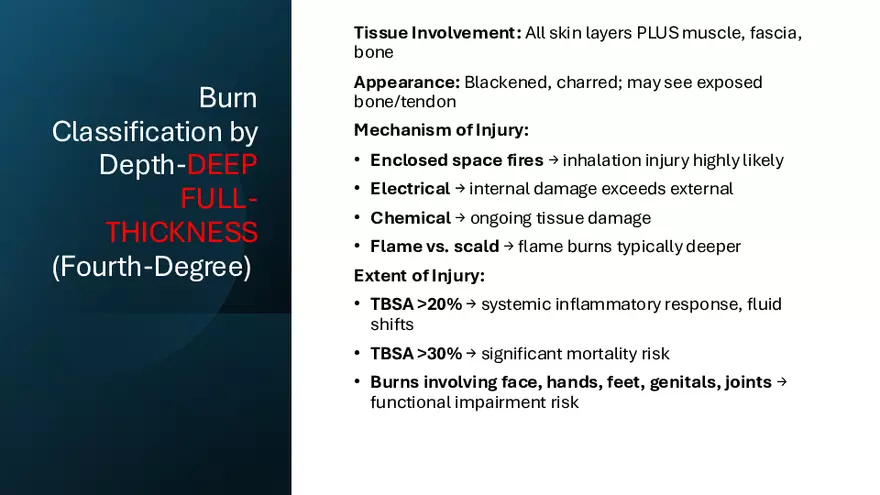 Burn Classification by Depth-DEEP FULL-THICKNESS (Fourth-Degree)

Tissue Involvement: All skin layers PLUS muscle, fascia, bone

Appearance: Blackened, charred; may see exposed bone/tendon

Mechanism of Injury:

• Enclosed space fires → inhalation injury highly likely
• Electrical → internal damage exceeds external
• Chemical → ongoing tissue damage
• Flame vs. scald → flame burns typically deeper

Extent of Injury:

• TBSA >20% → systemic inflammatory response, fluid shifts
• TBSA >30% → significant mortality risk
• Burns involving face, hands, feet, genitals, joints → functional impairment risk